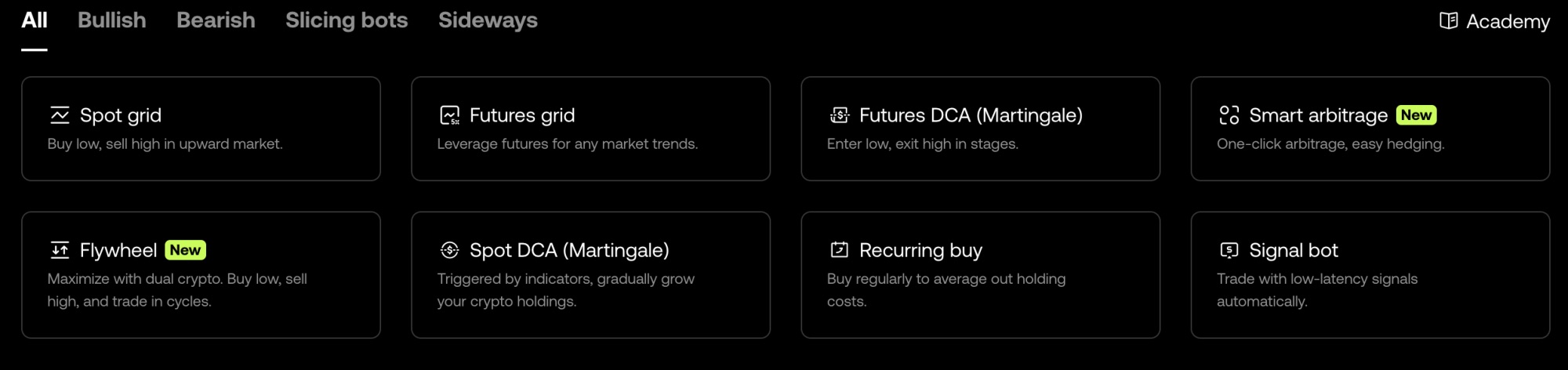 All Bullish Bearish Slicing bots Sideways

Academy

Spot grid
Buy low, sell high in upward market.

Futures grid
Leverage futures for any market trends.

Futures DCA (Martingale)
Enter low, exit high in stages.

Smart arbitrage New
One-click arbitrage, easy hedging.

Flywheel New
Maximize with dual crypto. Buy low, sell high, and trade in cycles.

Spot DCA (Martingale)
Triggered by indicators, gradually grow your crypto holdings.

Recurring buy
Buy regularly to average out holding costs.

Signal bot
Trade with low-latency signals automatically.